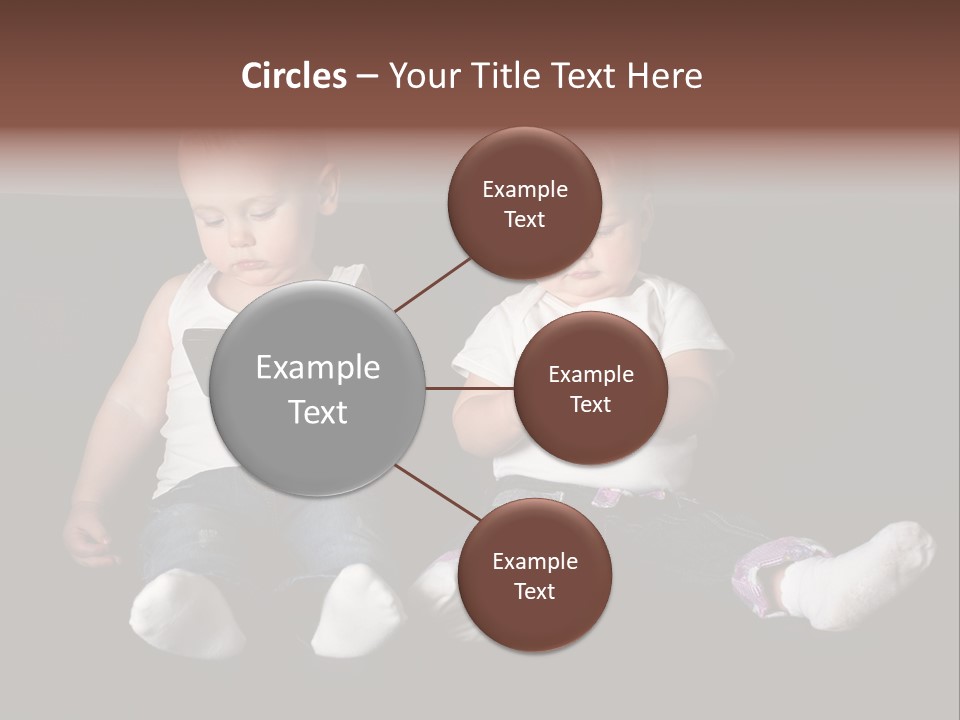 Circles – Your Title Text Here

Example Text

Example Text

Example Text

Example Text